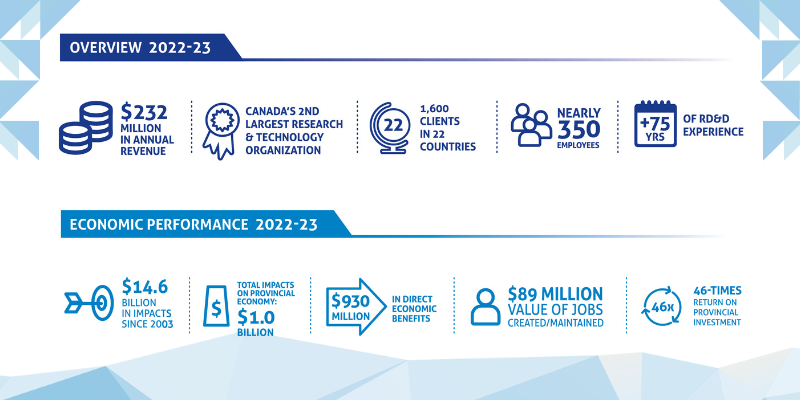 OVERVIEW 2022-23

$232 MILLION IN ANNUAL REVENUE

CANADA'S 2ND LARGEST RESEARCH & TECHNOLOGY ORGANIZATION

22

1,600 CLIENTS IN 22 COUNTRIES

NEARLY 350 EMPLOYEES

+75 YRS

OF RD&D EXPERIENCE

ECONOMIC PERFORMANCE 2022-23

$14.6 BILLION IN IMPACTS SINCE 2003

$

TOTAL IMPACTS ON PROVINCIAL ECONOMY: $1.0 BILLION

$930 MILLION

IN DIRECT ECONOMIC BENEFITS

$89 MILLION VALUE OF JOBS CREATED/MAINTAINED

46x

46-TIMES RETURN ON PROVINCIAL INVESTMENT